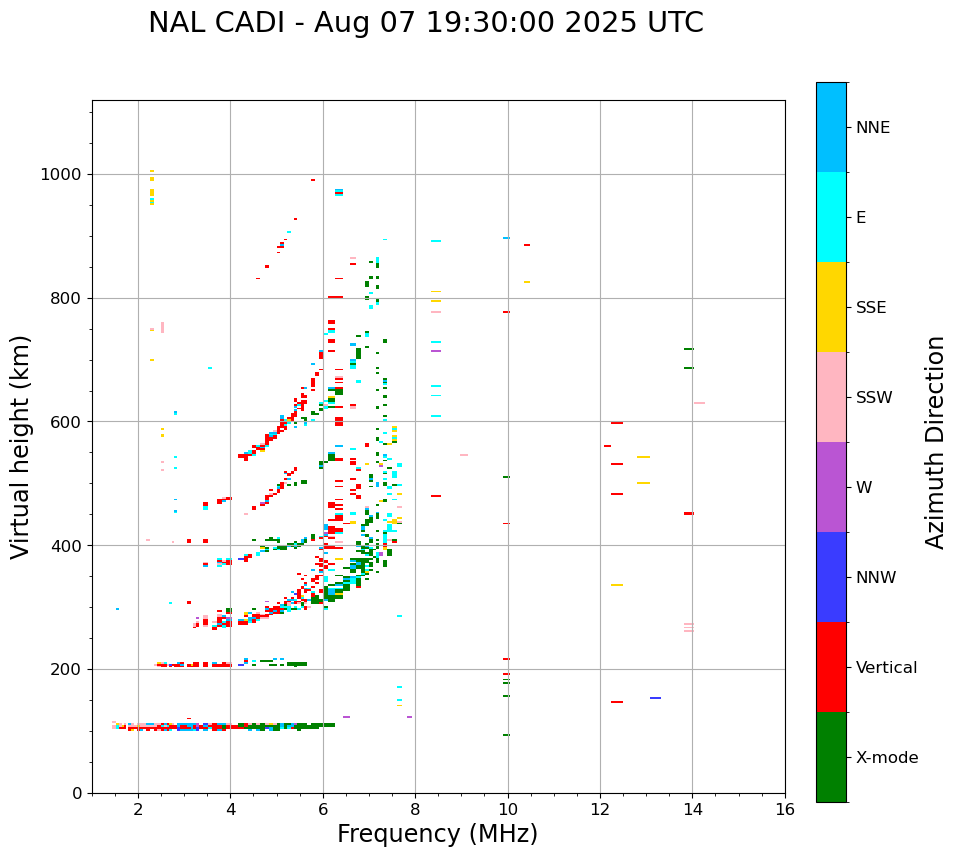 NAL CADI - Aug 07 19:30:00 2025 UTC

Virtual height (km)

1000
800
600
400
200
0

2
4
6
8
10
12
14
16

Frequency (MHz)

NNE
E
SSE
SSW
W
NNW
Vertical
X-mode

Azimuth Direction